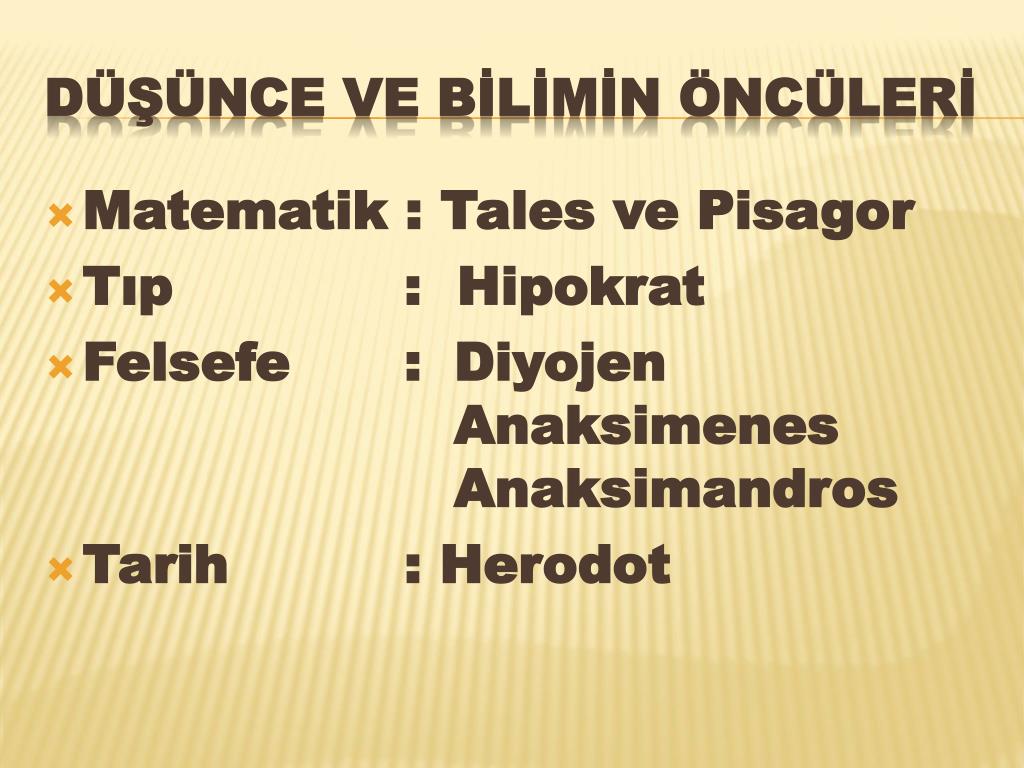 DÜŞÜNCE VE BİLİMİN ÖNCÜLERİ

Matematik : Tales ve Pisagor
Tıp : Hipokrat
Felsefe : Diyojen
Anaksimenes
Anaksimandros
Tarih : Herodot